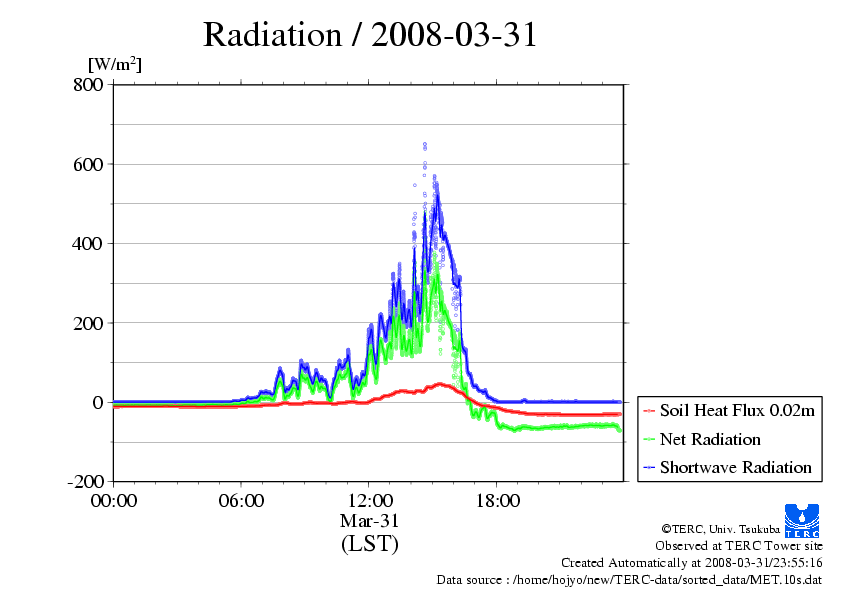 Radiation / 2008-03-31

[W/m$^2$]

800

600

400

200

0

-200

00:00

06:00

12:00

18:00

Mar-31

(LST)

Soil Heat Flux 0.02m

Net Radiation

Shortwave Radiation

TERC

©TERC, Univ. Tsukuba
Observed at TERC Tower site
Created Automatically at 2008-03-31/23:55:16
Data source : /home/hojyo/new/TERC-data/sorted_data/MET.10s.dat